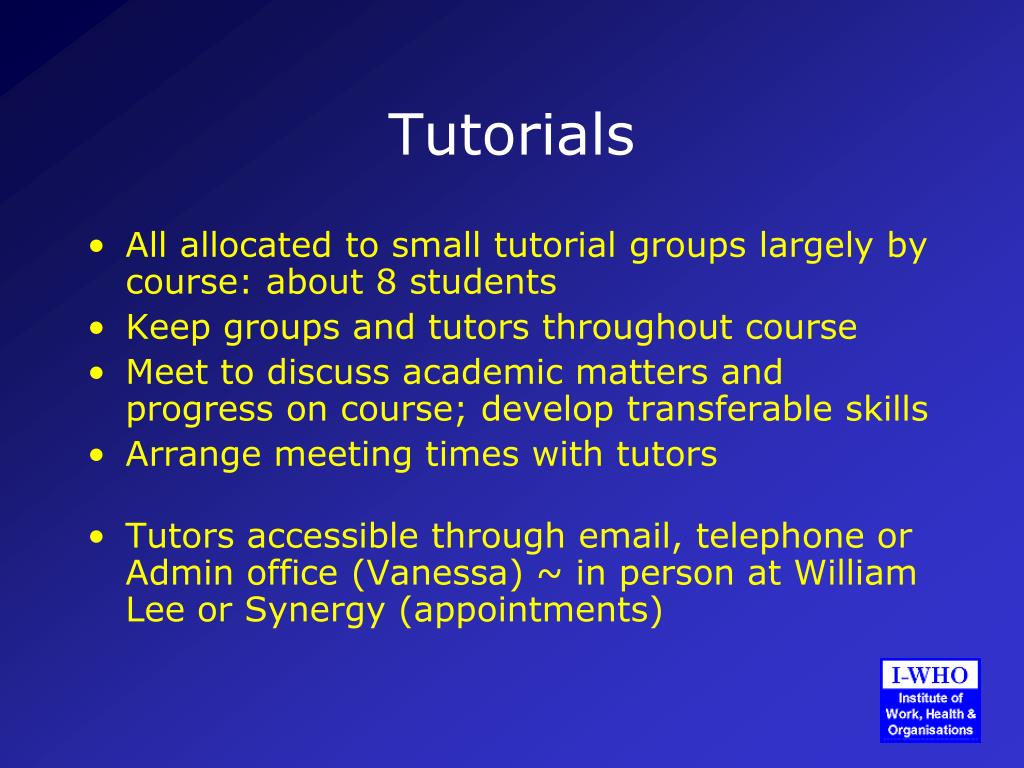 Tutorials

• All allocated to small tutorial groups largely by course: about 8 students
• Keep groups and tutors throughout course
• Meet to discuss academic matters and progress on course; develop transferable skills
• Arrange meeting times with tutors

• Tutors accessible through email, telephone or Admin office (Vanessa) ~ in person at William Lee or Synergy (appointments)

I-WHO
Institute of Work, Health & Organisations